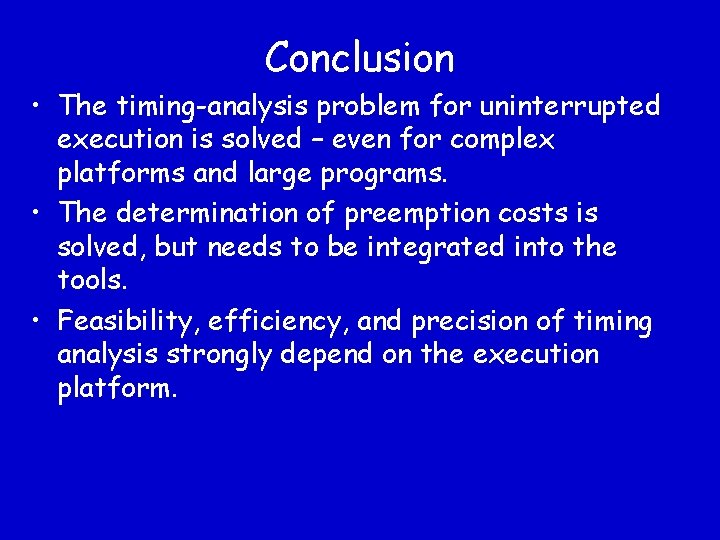 Conclusion

• The timing-analysis problem for uninterrupted execution is solved – even for complex platforms and large programs.
• The determination of preemption costs is solved, but needs to be integrated into the tools.
• Feasibility, efficiency, and precision of timing analysis strongly depend on the execution platform.